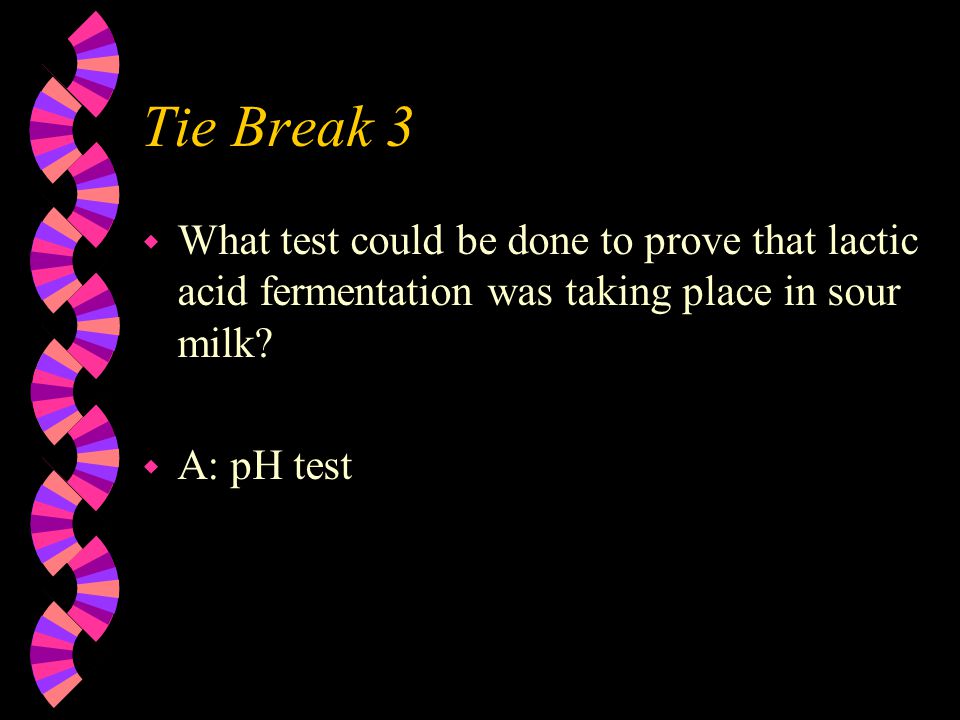 Tie Break 3

What test could be done to prove that lactic acid fermentation was taking place in sour milk?

A: pH test